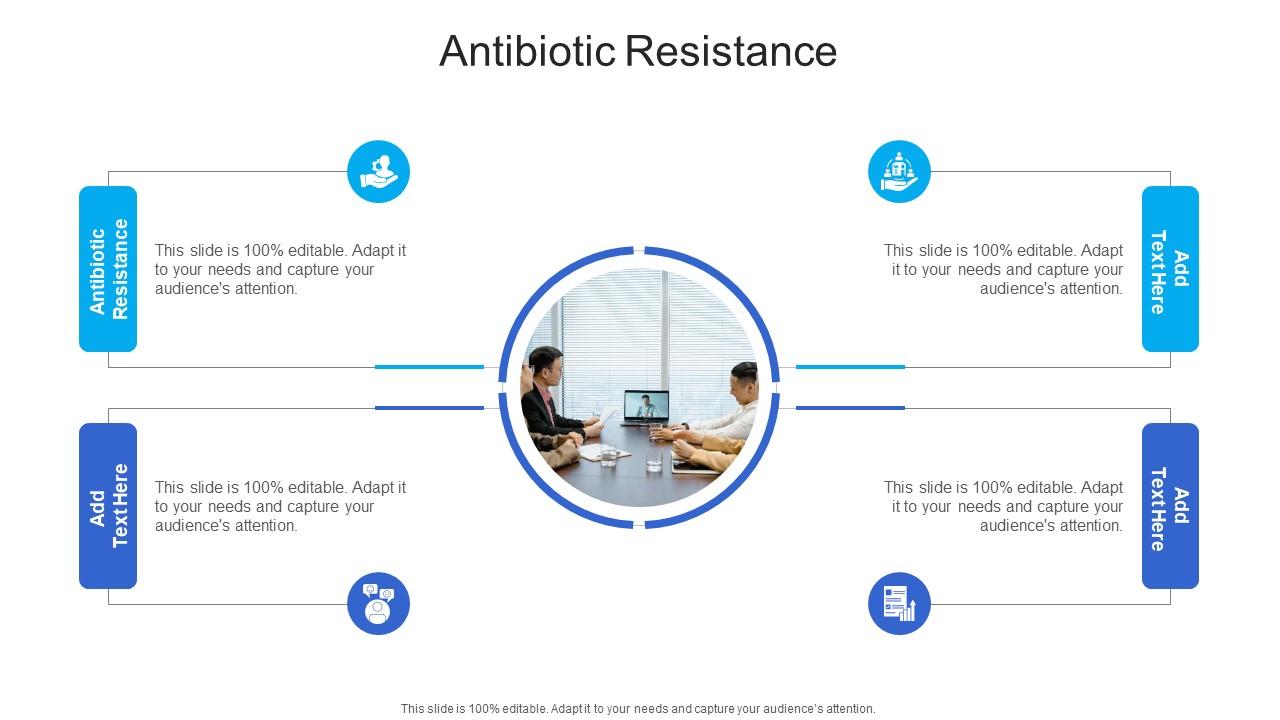 Antibiotic Resistance

Antibiotic Resistance

This slide is 100% editable. Adapt it to your needs and capture your audience's attention.

Add Text Here

This slide is 100% editable. Adapt it to your needs and capture your audience's attention.

Add Text Here

This slide is 100% editable. Adapt it to your needs and capture your audience's attention.

Add Text Here

This slide is 100% editable. Adapt it to your needs and capture your audience's attention.

This slide is 100% editable. Adapt it to your needs and capture your audience's attention.